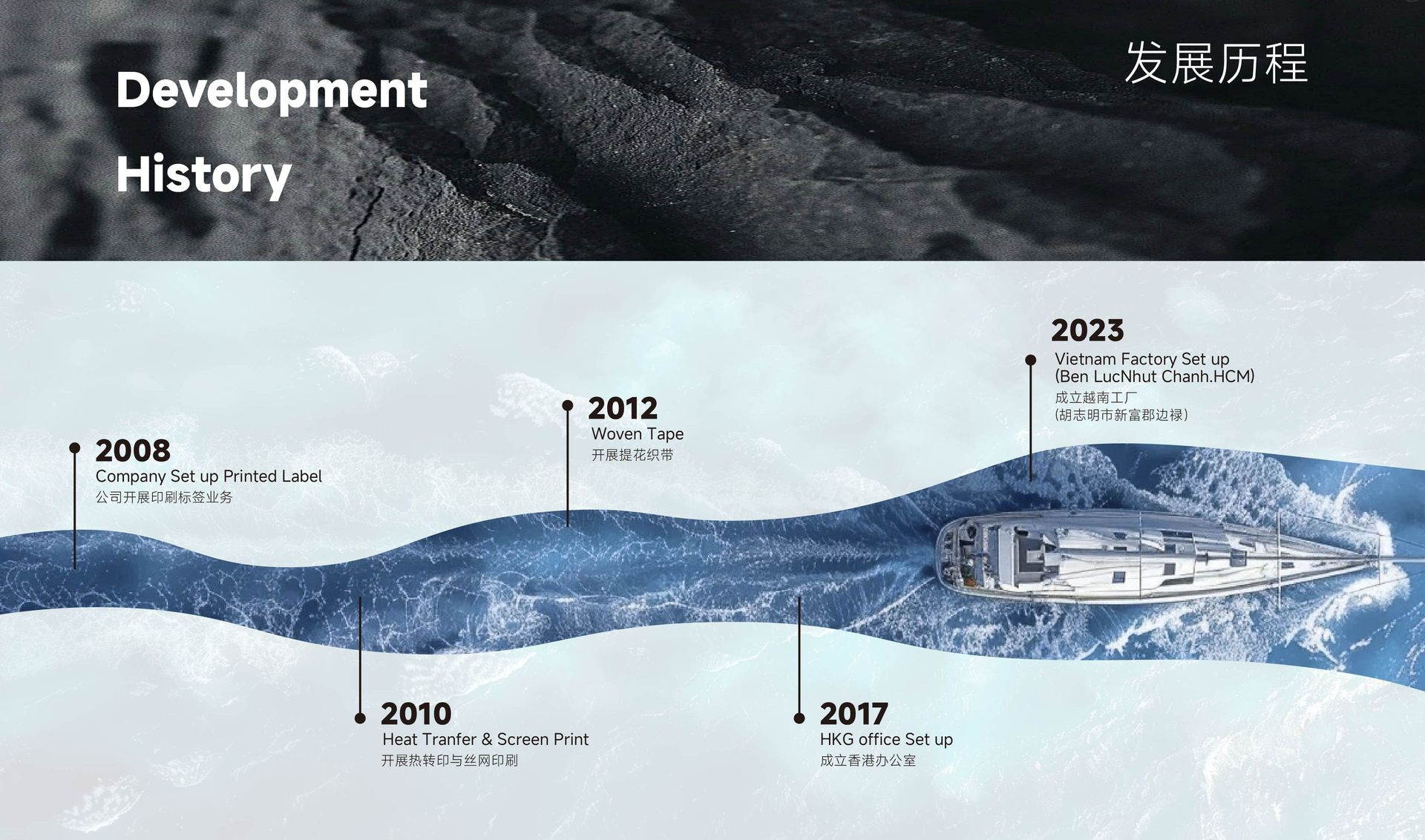 Development History

发展历程

2008
Company Set up Printed Label
公司开展印刷标签业务

2010
Heat Tranfer & Screen Print
开展热转印与丝网印刷

2012
Woven Tape
开展提花织带

2017
HKG office Set up
成立香港办公室

2023
Vietnam Factory Set up
(Ben LucNhut Chanh.HCM)
成立越南工厂
(胡志明市新富郡边禄)